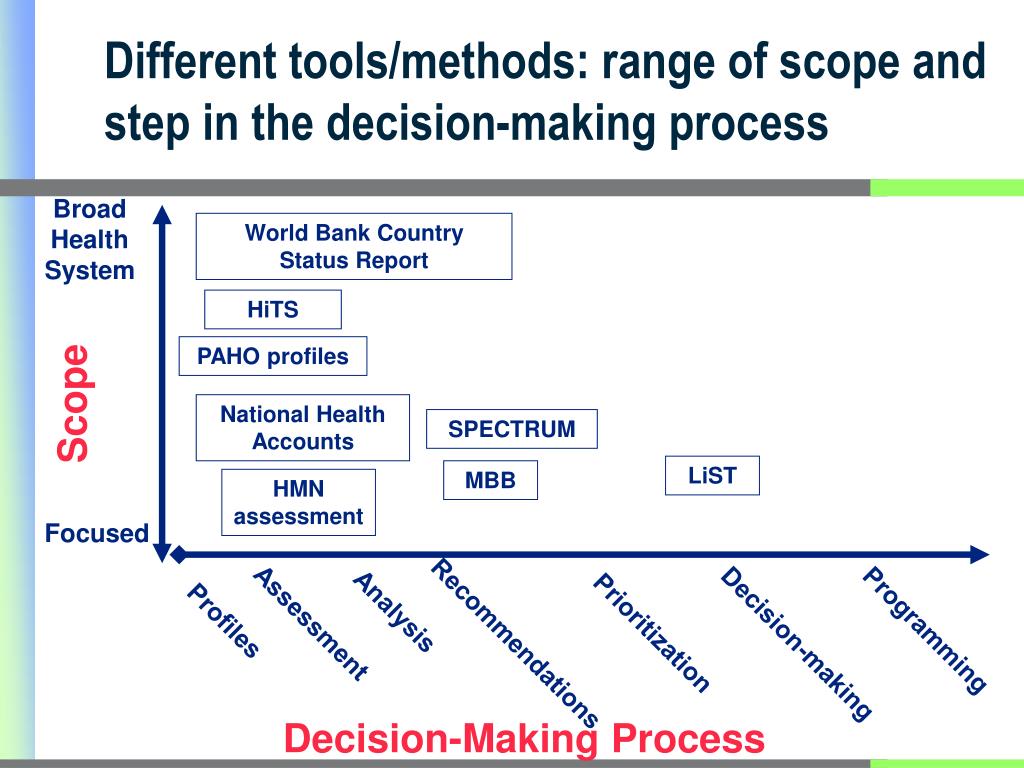 Different tools/methods: range of scope and step in the decision-making process

Broad Health System

Scope

Focused

World Bank Country Status Report

HiTS

PAHO profiles

National Health Accounts

HMN assessment

SPECTRUM

MBB

LiST

Profiles

Assessment

Analysis

Recommendations

Prioritization

Decision-making

Programming

Decision-Making Process